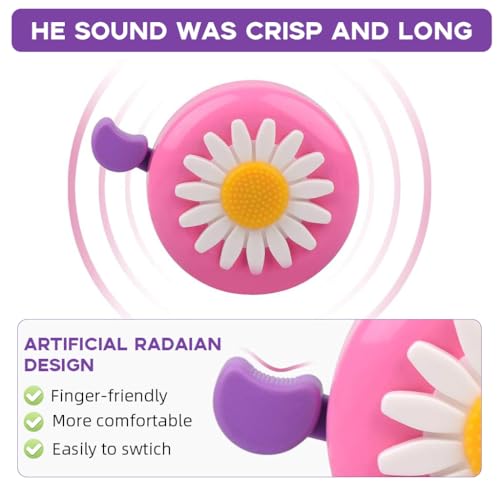 HE SOUND WAS CRISP AND LONG

ARTIFICIAL RADAIAN DESIGN

Finger-friendly

More comfortable

Easily to swtich